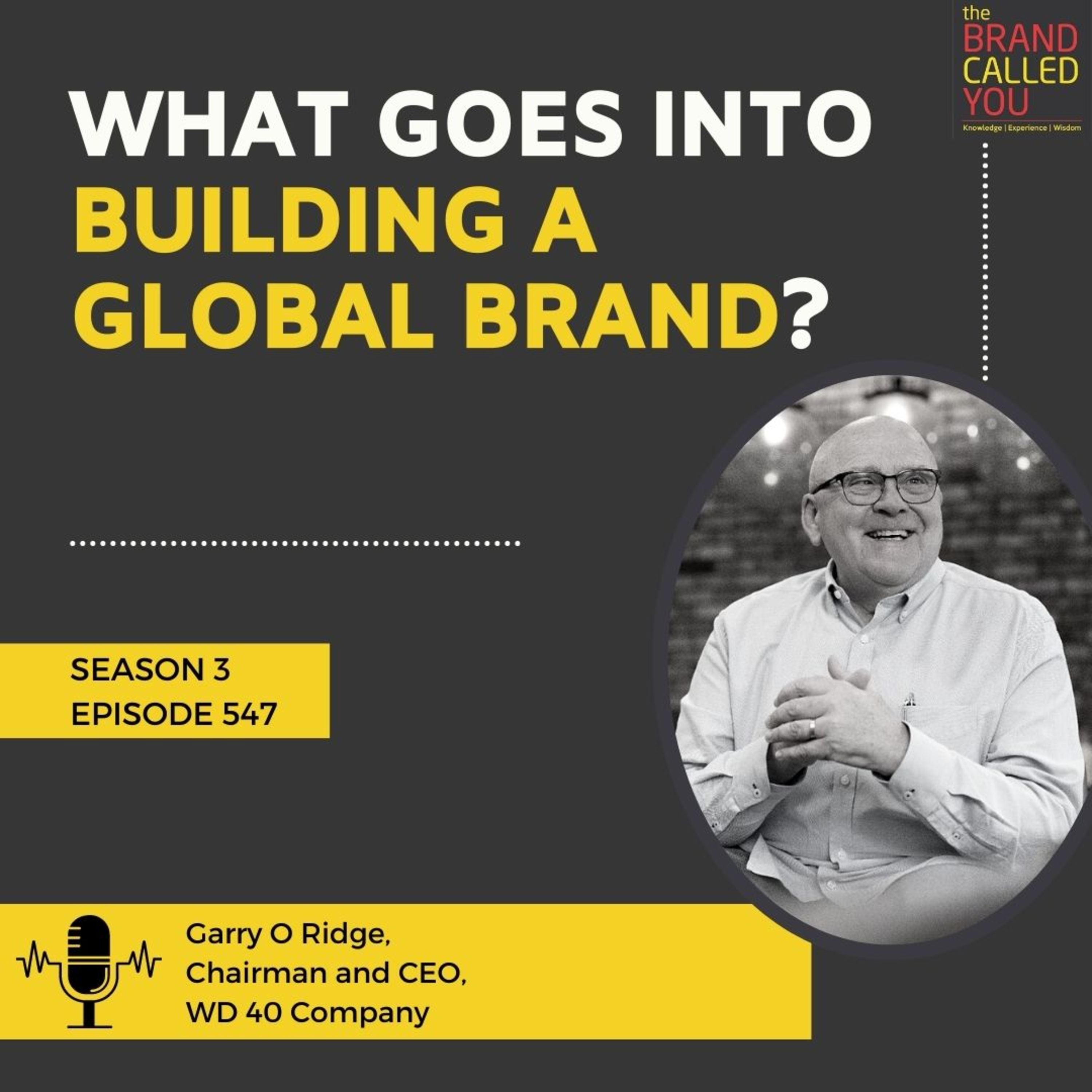 the BRAND CALLED YOU
Knowledge | Experience | Wisdom

WHAT GOES INTO BUILDING A GLOBAL BRAND?

SEASON 3
EPISODE 547

Garry O Ridge,
Chairman and CEO,
WD 40 Company